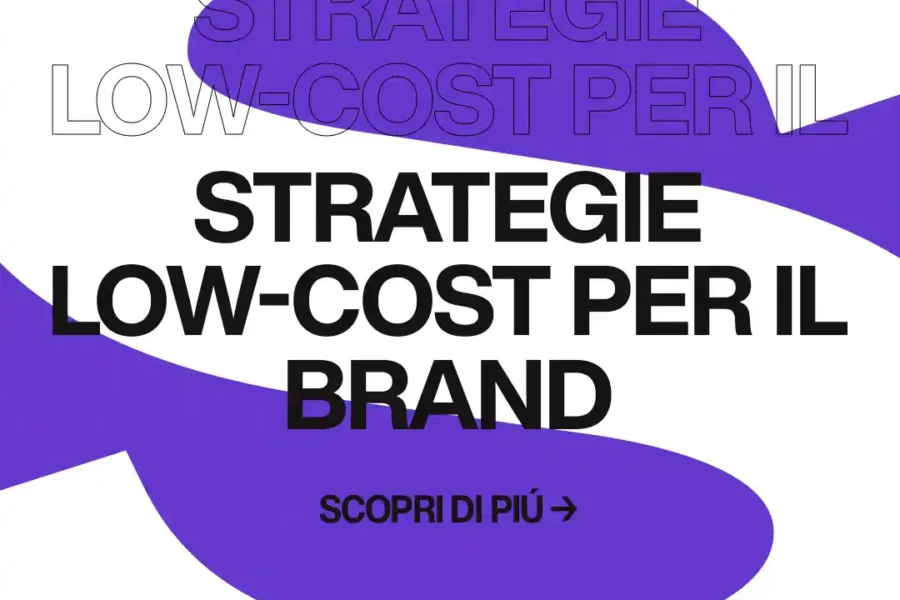 STRATEGIE
LOW-COST PER IL

STRATEGIE
LOW-COST PER IL
BRAND

SCOPRI DI PIÚ →